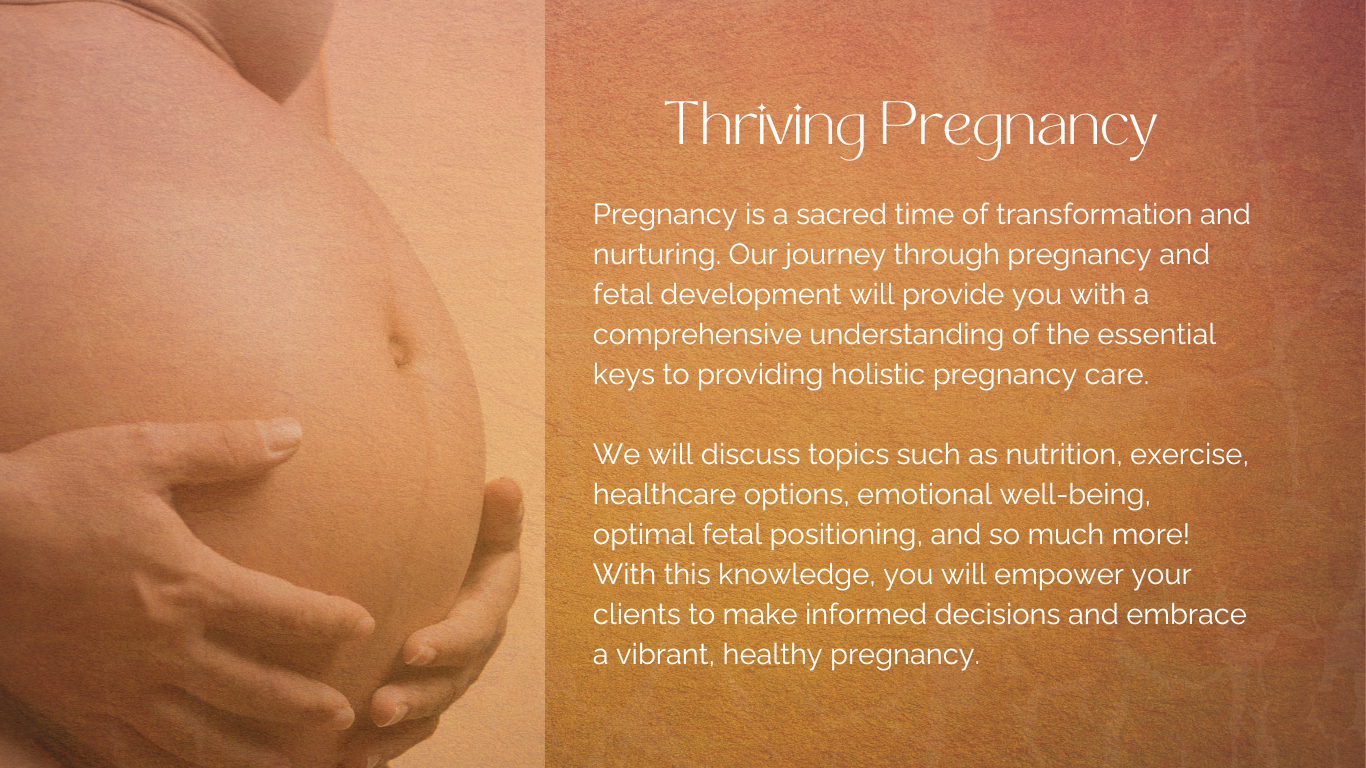 Thriving Pregnancy

Pregnancy is a sacred time of transformation and nurturing. Our journey through pregnancy and fetal development will provide you with a comprehensive understanding of the essential keys to providing holistic pregnancy care.

We will discuss topics such as nutrition, exercise, healthcare options, emotional well-being, optimal fetal positioning, and so much more! With this knowledge, you will empower your clients to make informed decisions and embrace a vibrant, healthy pregnancy.